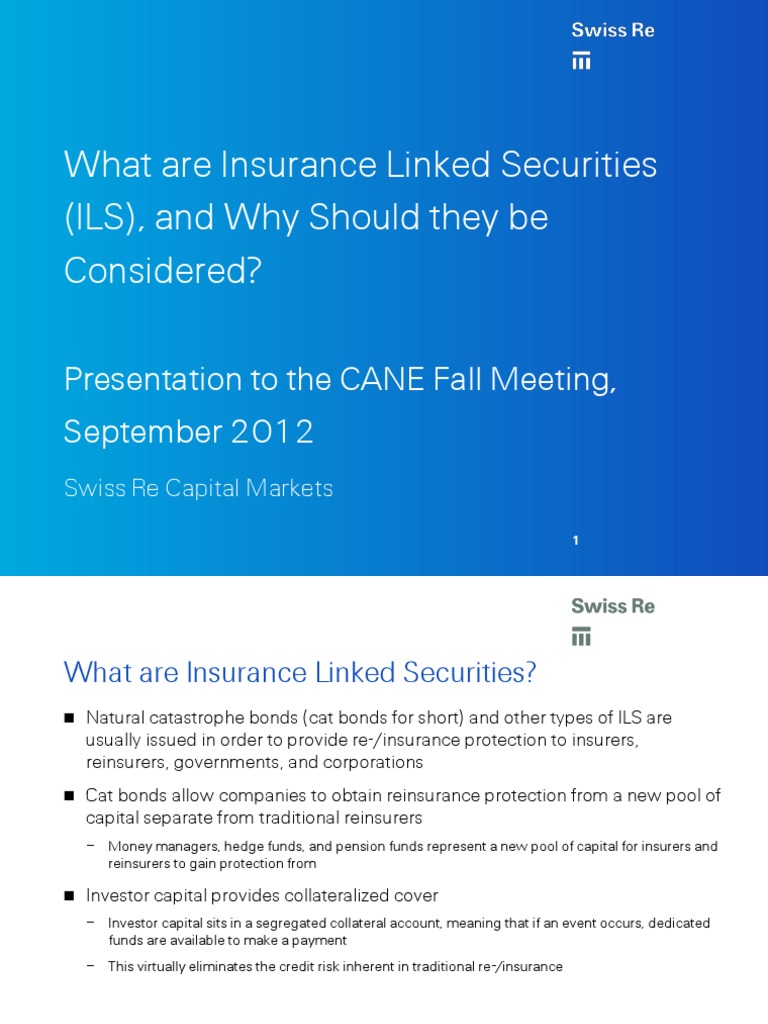 Swiss Re

What are Insurance Linked Securities (ILS), and Why Should they be Considered?

Presentation to the CANE Fall Meeting, September 2012

Swiss Re Capital Markets

1

Swiss Re

What are Insurance Linked Securities?

■ Natural catastrophe bonds (cat bonds for short) and other types of ILS are usually issued in order to provide re-/insurance protection to insurers, reinsurers, governments, and corporations

■ Cat bonds allow companies to obtain reinsurance protection from a new pool of capital separate from traditional reinsurers

– Money managers, hedge funds, and pension funds represent a new pool of capital for insurers and reinsurers to gain protection from

■ Investor capital provides collateralized cover

– Investor capital sits in a segregated collateral account, meaning that if an event occurs, dedicated funds are available to make a payment

– This virtually eliminates the credit risk inherent in traditional re-/insurance